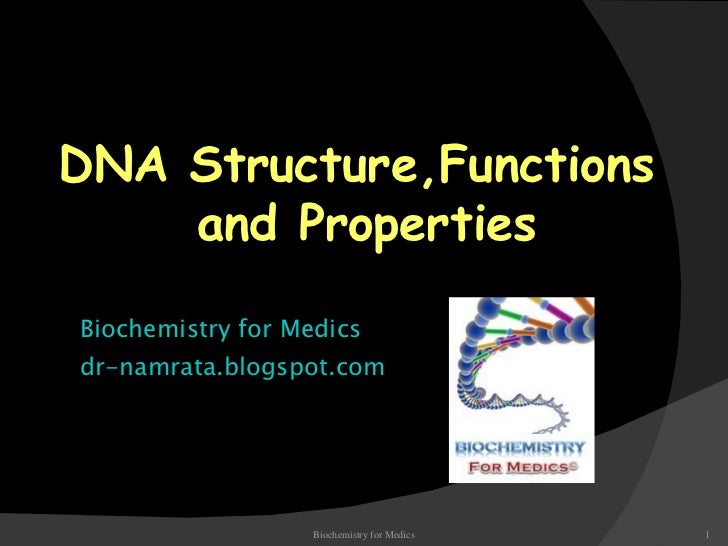 DNA Structure,Functions and Properties

Biochemistry for Medics
dr-namrata.blogspot.com

BIOCHEMISTRY
FOR MEDICS©

Biochemistry for Medics

1